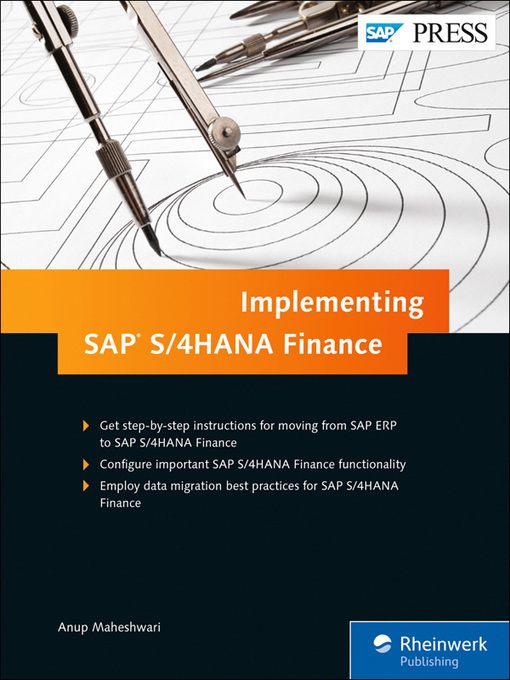 SAP PRESS

Implementing SAP® S/4HANA Finance

Get step-by-step instructions for moving from SAP ERP to SAP S/4HANA Finance

Configure important SAP S/4HANA Finance functionality

Employ data migration best practices for SAP S/4HANA Finance

Anup Maheshwari

Rheinwerk Publishing